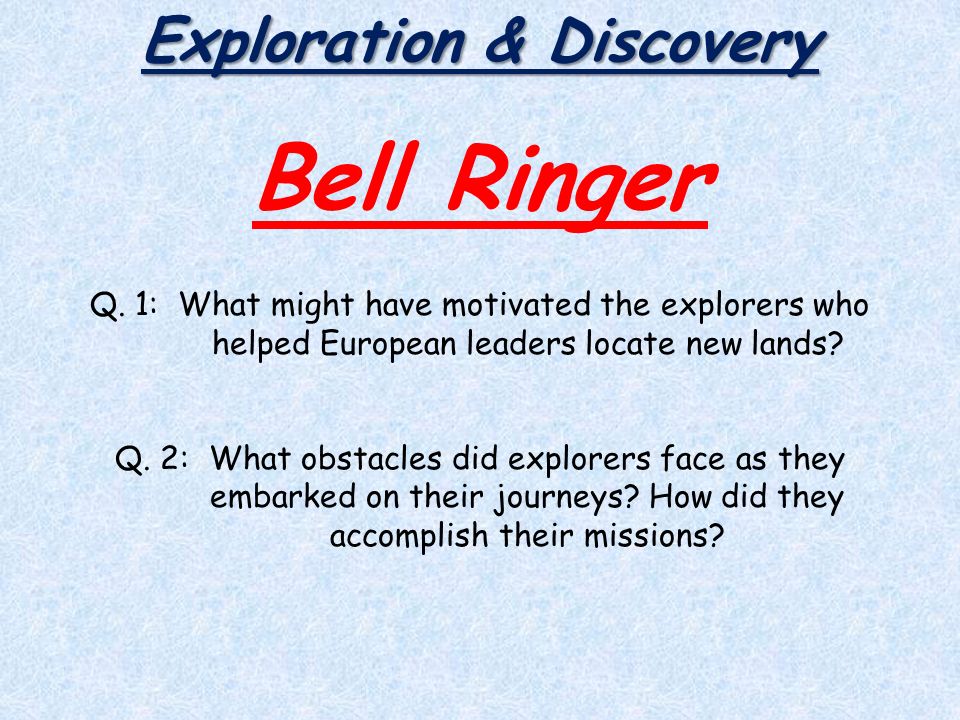 Exploration & Discovery

Bell Ringer

Q. 1: What might have motivated the explorers who helped European leaders locate new lands?

Q. 2: What obstacles did explorers face as they embarked on their journeys? How did they accomplish their missions?